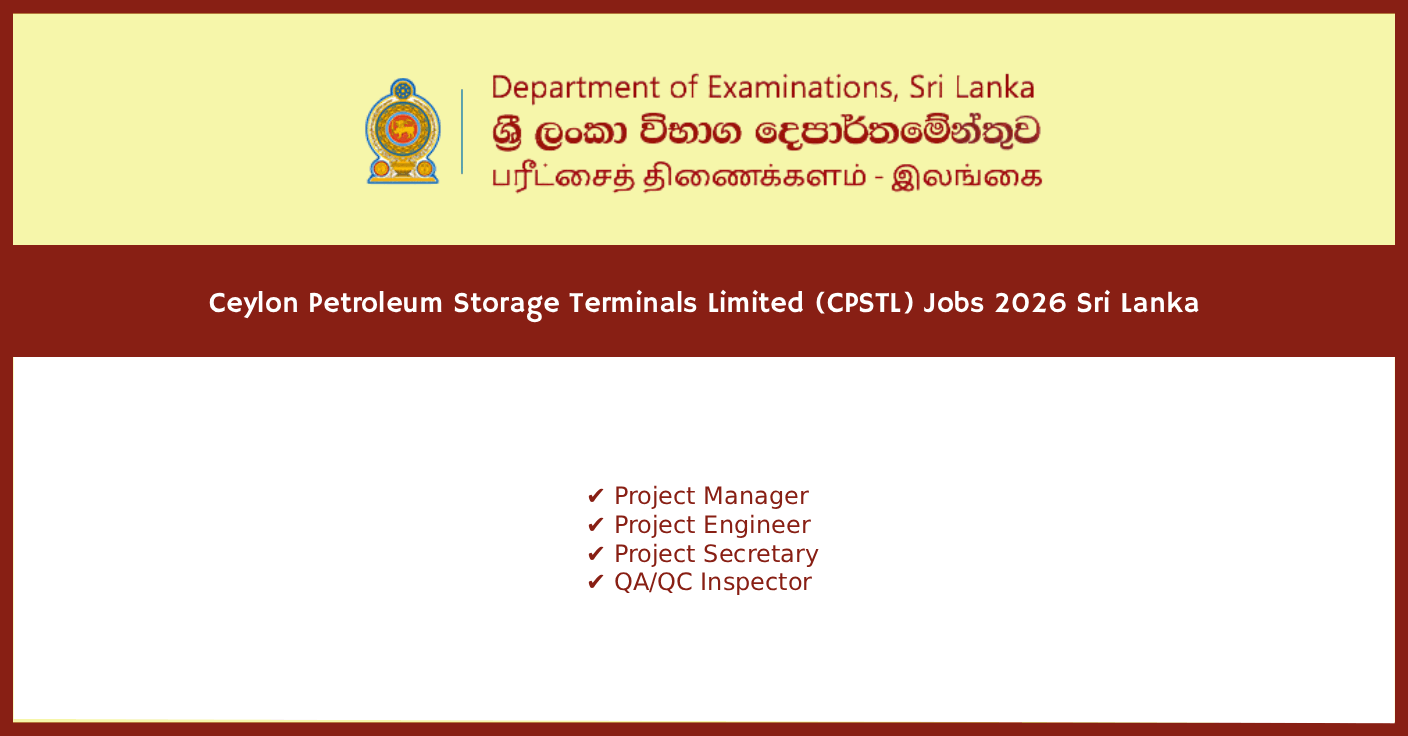 Department of Examinations, Sri Lanka
ශ්‍රී ලංකා විභාග දෙපාර්තමේන්තුව
பரீட்சைத் திணைக்களம் - இலங்கை

Ceylon Petroleum Storage Terminals Limited (CPSTL) Jobs 2026 Sri Lanka

✔ Project Manager
✔ Project Engineer
✔ Project Secretary
✔ QA/QC Inspector